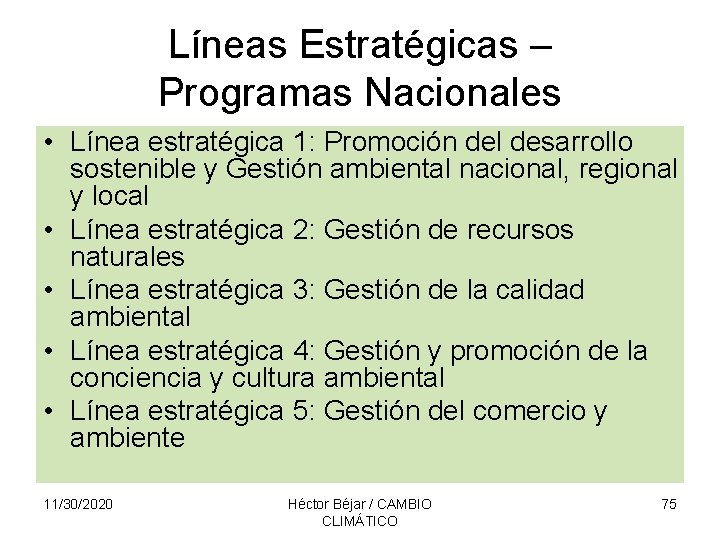 Líneas Estratégicas – Programas Nacionales

• Línea estratégica 1: Promoción del desarrollo sostenible y Gestión ambiental nacional, regional y local
• Línea estratégica 2: Gestión de recursos naturales
• Línea estratégica 3: Gestión de la calidad ambiental
• Línea estratégica 4: Gestión y promoción de la conciencia y cultura ambiental
• Línea estratégica 5: Gestión del comercio y ambiente

11/30/2020

Héctor Béjar / CAMBIO CLIMÁTICO

75